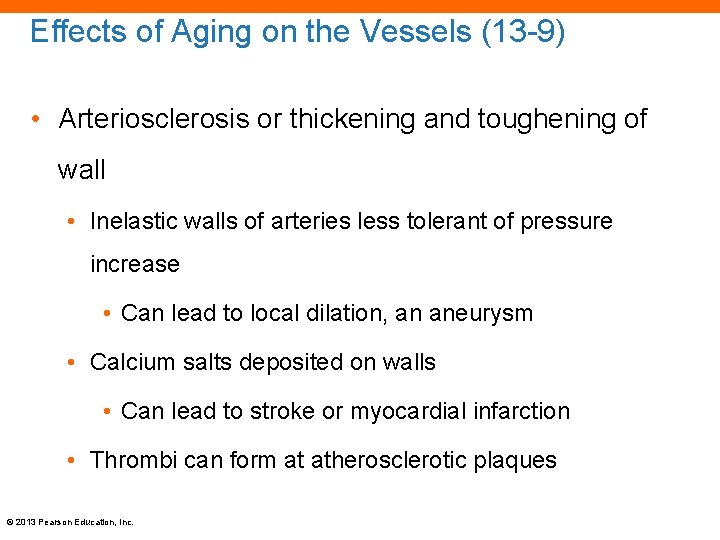 Effects of Aging on the Vessels (13-9)

• Arteriosclerosis or thickening and toughening of wall

• Inelastic walls of arteries less tolerant of pressure increase

• Can lead to local dilation, an aneurysm

• Calcium salts deposited on walls

• Can lead to stroke or myocardial infarction

• Thrombi can form at atherosclerotic plaques

© 2013 Pearson Education, Inc.